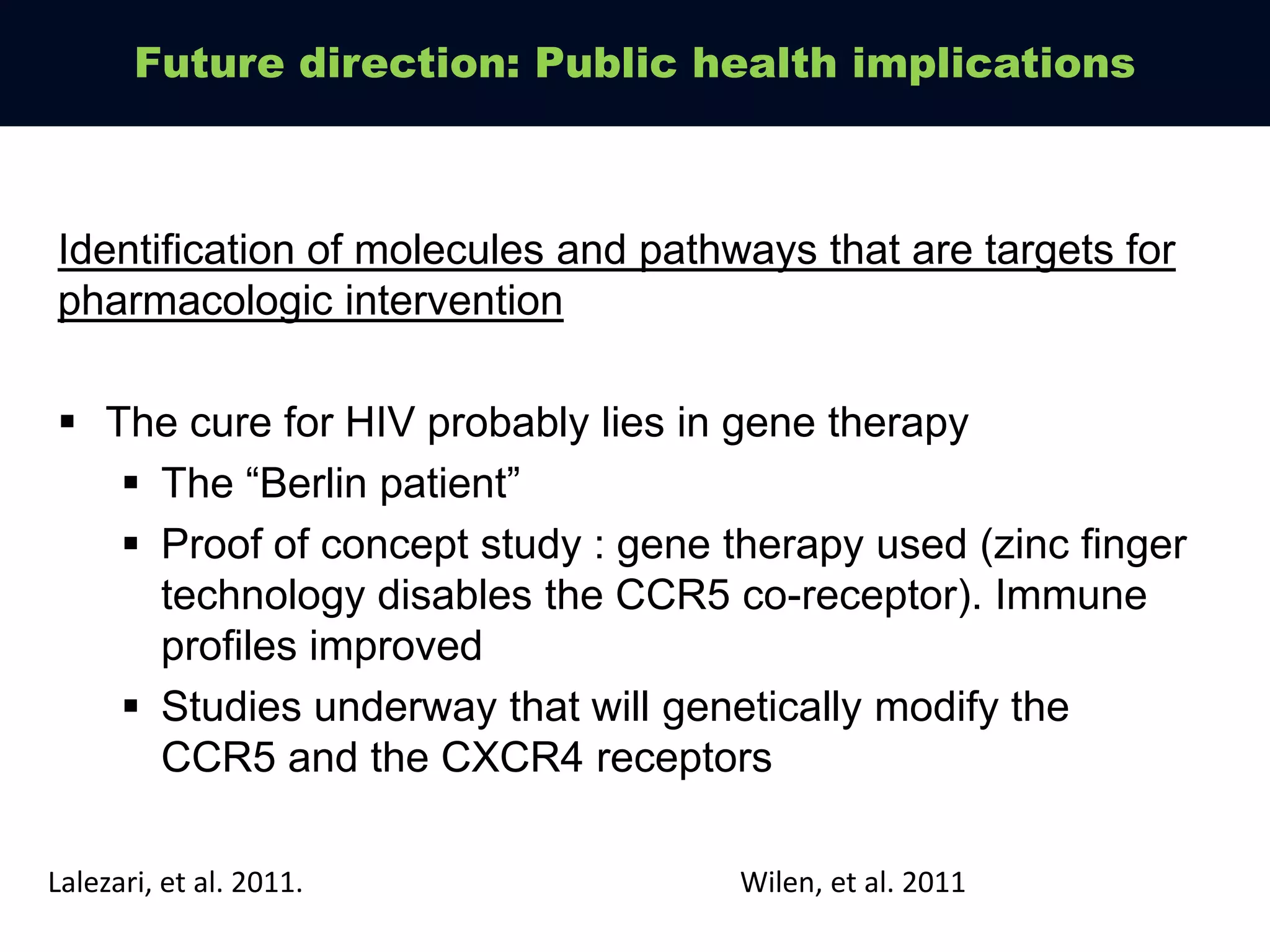 Future direction: Public health implications

Identification of molecules and pathways that are targets for pharmacologic intervention

▪ The cure for HIV probably lies in gene therapy
  ▪ The “Berlin patient”
  ▪ Proof of concept study : gene therapy used (zinc finger technology disables the CCR5 co-receptor). Immune profiles improved
  ▪ Studies underway that will genetically modify the CCR5 and the CXCR4 receptors

Lalezari, et al. 2011.

Wilen, et al. 2011